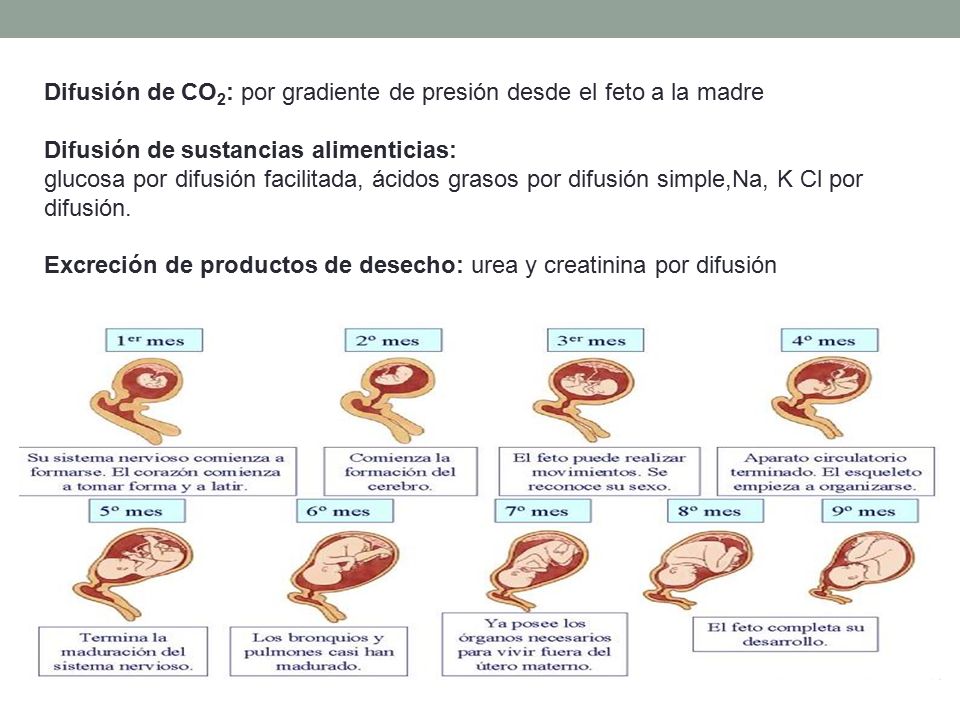 **Difusión de $CO_2$:** por gradiente de presión desde el feto a la madre

**Difusión de sustancias alimenticias:**
glucosa por difusión facilitada, ácidos grasos por difusión simple,Na, K Cl por difusión.

**Excreción de productos de desecho:** urea y creatinina por difusión

1$^{er}$ mes

Su sistema nervioso comienza a formarse. El corazón comienza a tomar forma y a latir.

2º mes

Comienza la formación del cerebro.

3$^{er}$ mes

El feto puede realizar movimientos. Se reconoce su sexo.

4º mes

Aparato circulatorio terminado. El esqueleto empieza a organizarse.

5º mes

Termina la maduración del sistema nervioso.

6º mes

Los bronquios y pulmones casi han madurado.

7º mes

Ya posee los órganos necesarios para vivir fuera del útero materno.

8º mes

9º mes

El feto completa su desarrollo.